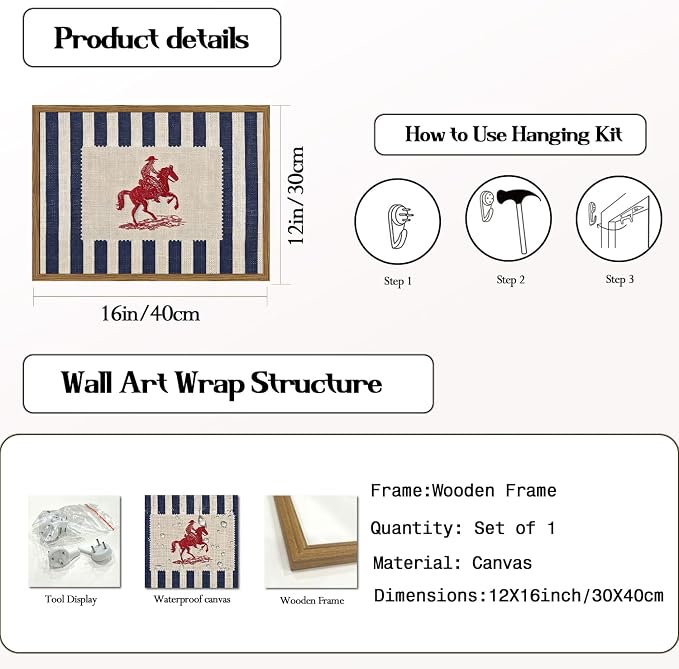 Product details

12in/30cm

16in/40cm

How to Use Hanging Kit

Step 1

Step 2

Step 3

Wall Art Wrap Structure

Tool Display

Waterproof canvas

Wooden Frame

Frame:Wooden Frame

Quantity: Set of 1

Material: Canvas

Dimensions:12X16inch/30X40cm